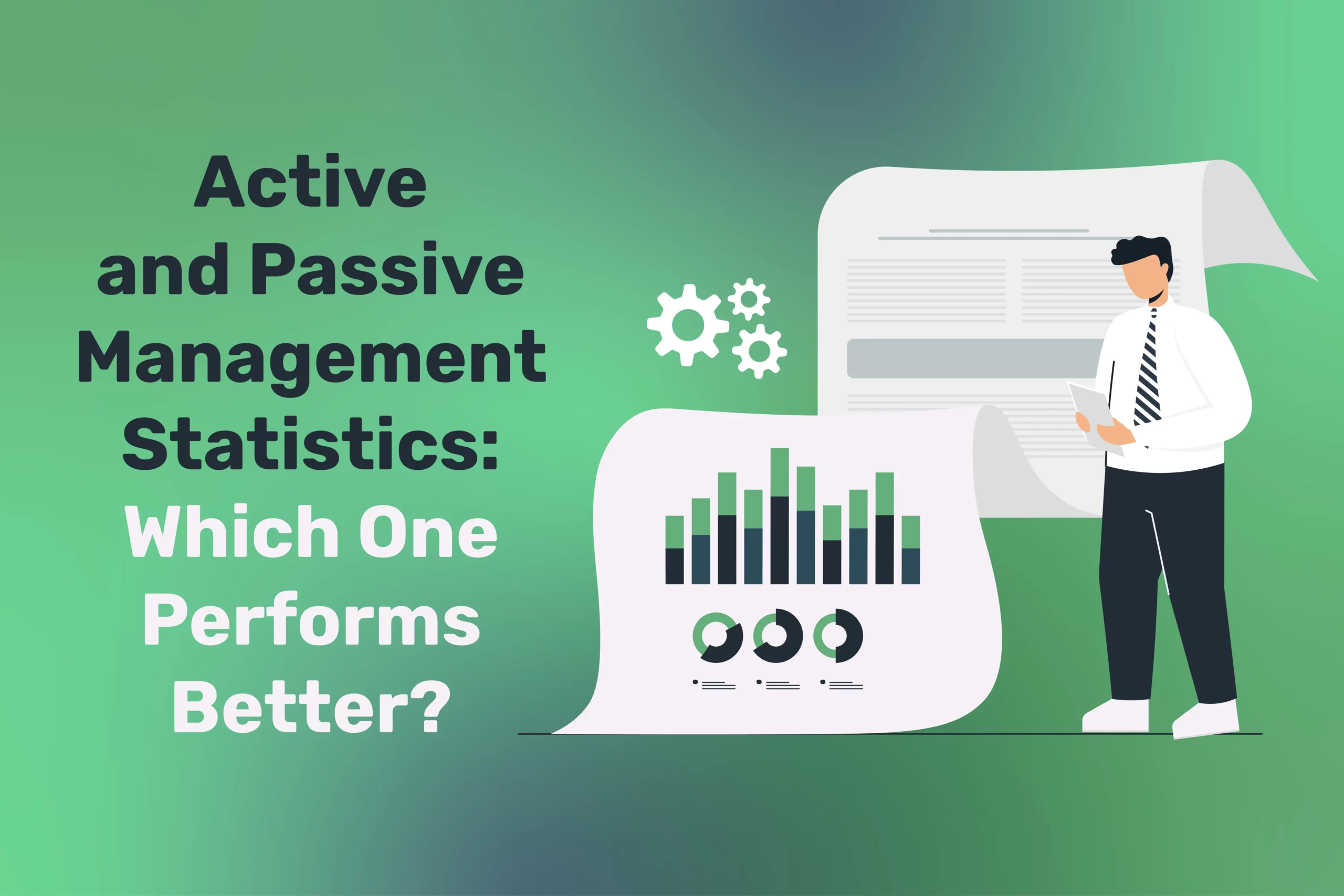 Active and Passive Management Statistics: Which One Performs Better?